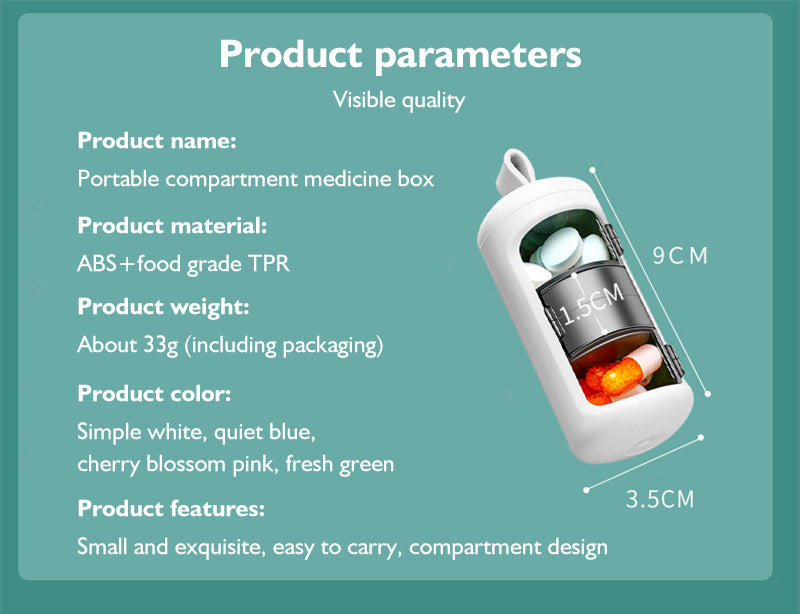 Product parameters

Visible quality

Product name:

Portable compartment medicine box

Product material:

ABS+food grade TPR

Product weight:

About 33g (including packaging)

Product color:

Simple white, quiet blue, cherry blossom pink, fresh green

Product features:

Small and exquisite, easy to carry, compartment design

9CM

1.5CM

3.5CM